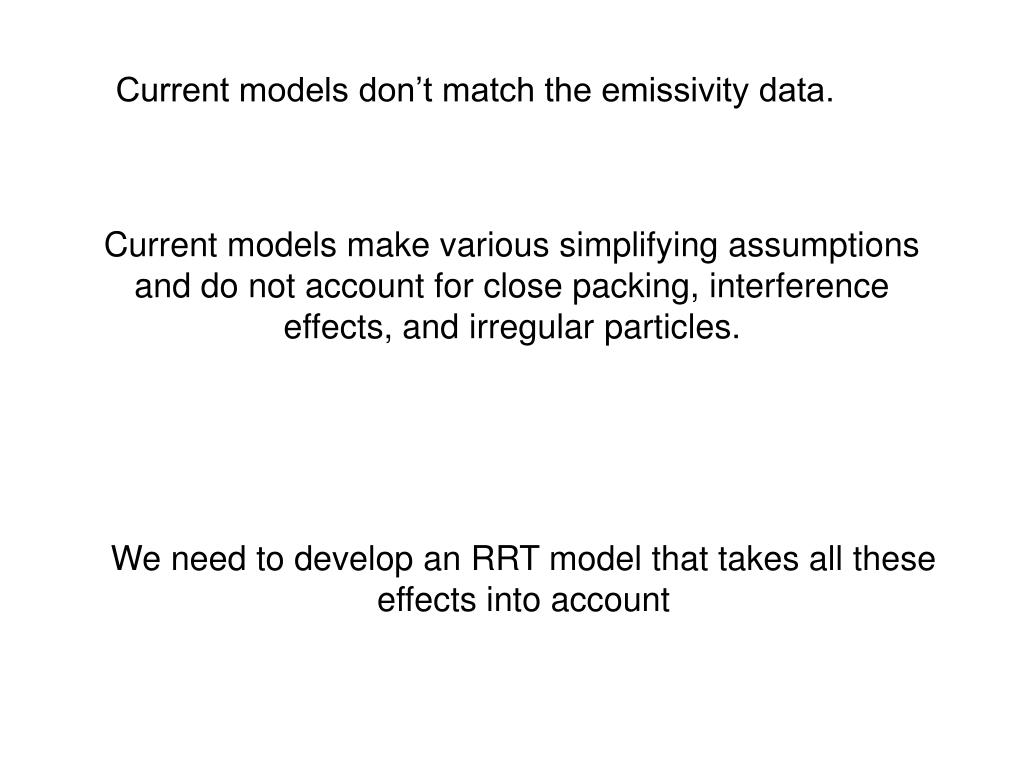 Current models don’t match the emissivity data.

Current models make various simplifying assumptions and do not account for close packing, interference effects, and irregular particles.

We need to develop an RRT model that takes all these effects into account